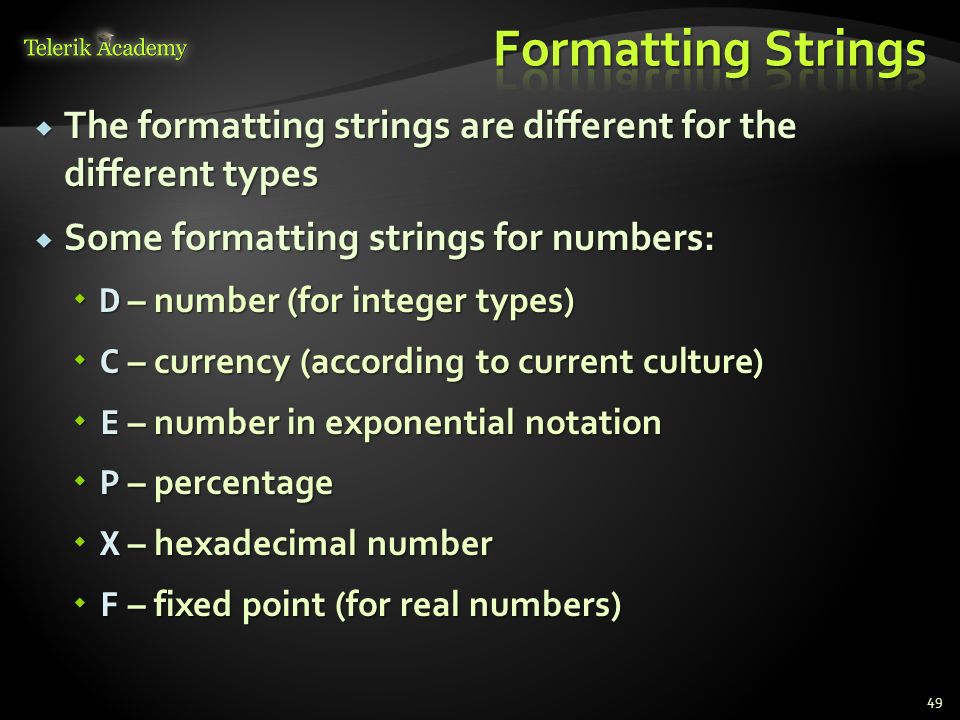 Telerik Academy

Formatting Strings

The formatting strings are different for the different types

Some formatting strings for numbers:

D – number (for integer types)

C – currency (according to current culture)

E – number in exponential notation

P – percentage

X – hexadecimal number

F – fixed point (for real numbers)

49